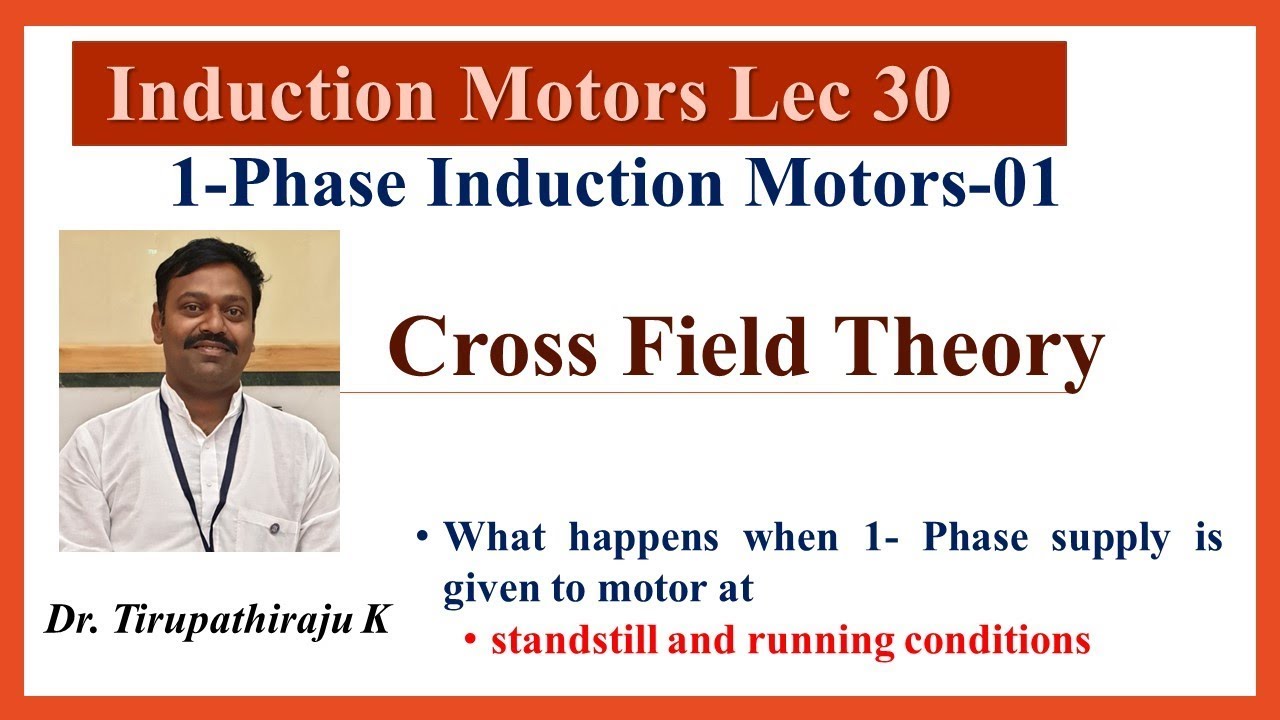 Induction Motors Lec 30

1-Phase Induction Motors-01

Cross Field Theory

Dr. Tirupathiraju K

• What happens when 1- Phase supply is given to motor at
  • standstill and running conditions